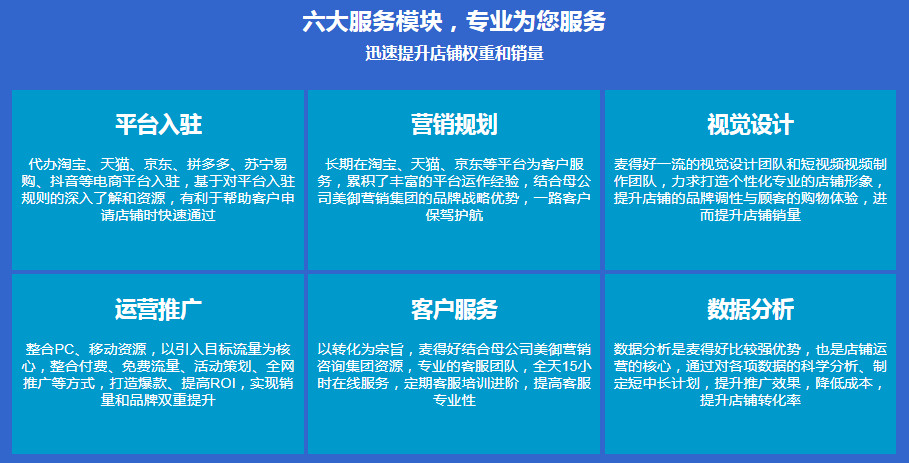 六大服务模块，专业为您服务

迅速提升店铺权重和销量

平台入驻

代办淘宝、天猫、京东、拼多多、苏宁易购、抖音等电商平台入驻，基于对平台入驻规则的深入了解和资源，有利于帮助客户申请店铺时快速通过

营销规划

长期在淘宝、天猫、京东等平台为客户服务，累积了丰富的平台运作经验，结合母公司美御营销集团的品牌战略优势，一路客户保驾护航

视觉设计

麦得好一流的视觉设计团队和短视频视频制作团队，力求打造个性化专业的店铺形象，提升店铺的品牌调性与顾客的购物体验，进而提升店铺销量

运营推广

整合PC、移动资源，以引入目标流量为核心，整合付费、免费流量、活动策划、全网推广等方式，打造爆款、提高ROI，实现销量和品牌双重提升

客户服务

以转化为宗旨，麦得好结合母公司美御营销咨询集团资源，专业的客服团队，全天15小时在线服务，定期客服培训进阶，提高客服专业性

数据分析

数据分析是麦得好比较强优势，也是店铺运营的核心，通过对各项数据的科学分析、制定短中长计划，提升推广效果，降低成本，提升店铺转化率